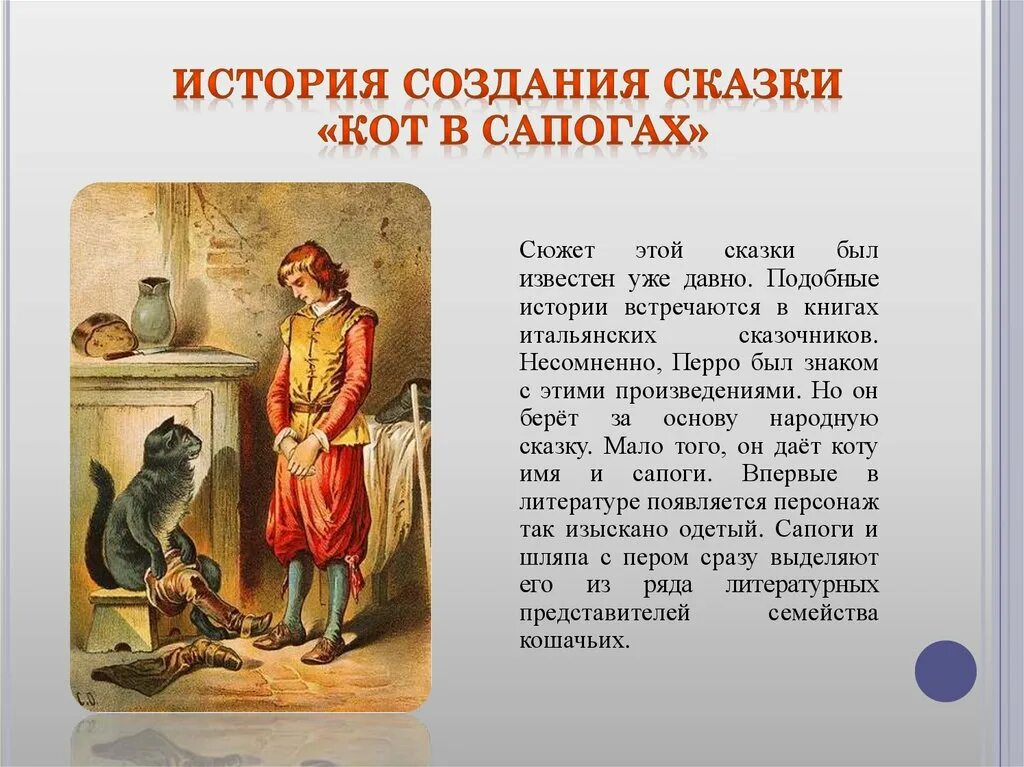 ИСТОРИЯ СОЗДАНИЯ СКАЗКИ «КОТ В САПОГАХ»

Сюжет этой сказки был известен уже давно. Подобные истории встречаются в книгах итальянских сказочников. Несомненно, Перро был знаком с этими произведениями. Но он берёт за основу народную сказку. Мало того, он даёт коту имя и сапоги. Впервые в литературе появляется персонаж так изыскано одетый. Сапоги и шляпа с пером сразу выделяют его из ряда литературных представителей семейства кошачьих.